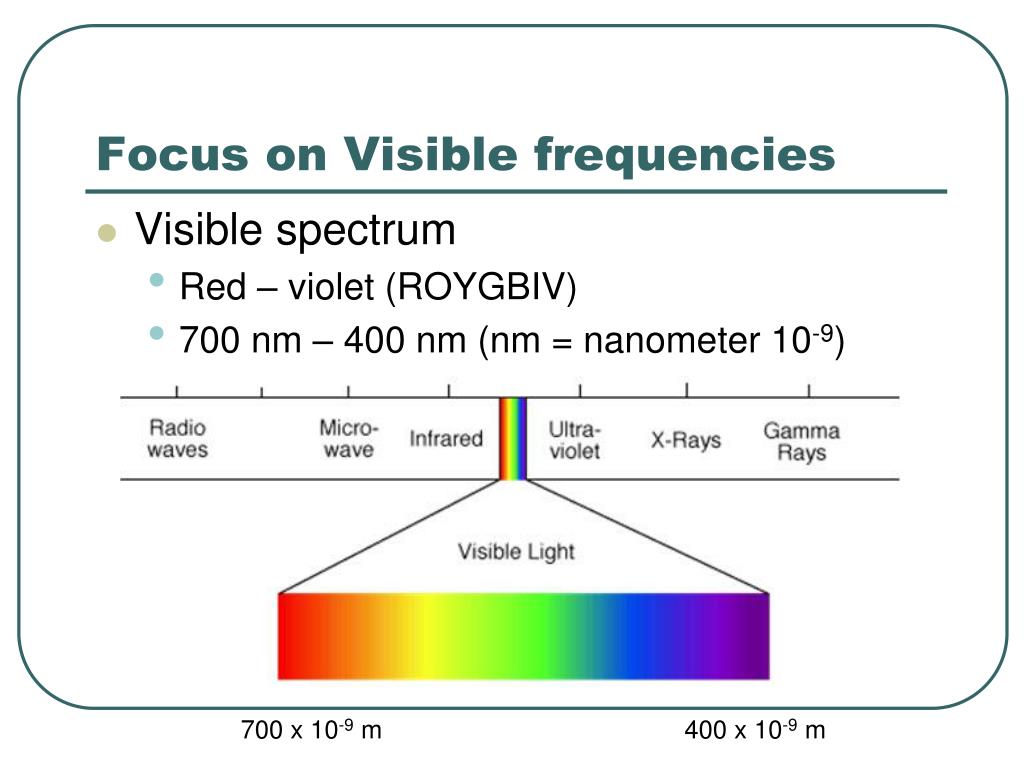 Focus on Visible frequencies

Visible spectrum

Red – violet (ROYGBIV)

700 nm – 400 nm (nm = nanometer $10^{-9}$)

Radio waves

Micro-wave

Infrared

Ultra-violet

X-Rays

Gamma Rays

Visible Light

700 x $10^{-9}$ m

400 x $10^{-9}$ m